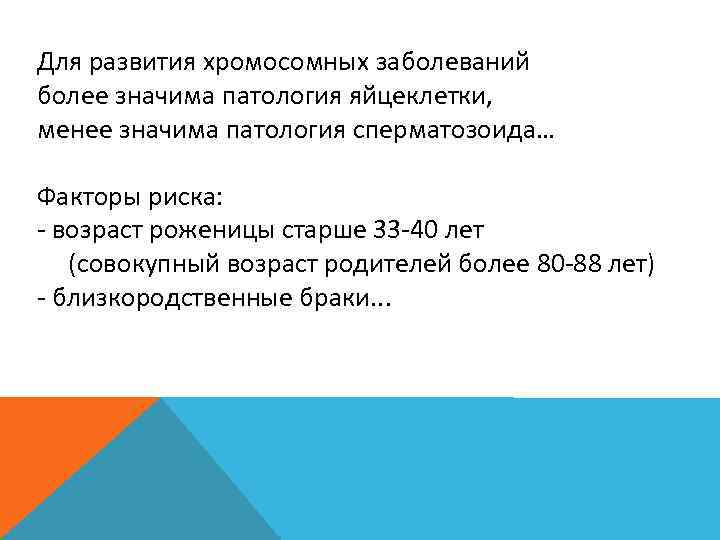 Для развития хромосомных заболеваний более значима патология яйцеклетки, менее значима патология сперматозоида…

Факторы риска:
- возраст роженицы старше 33-40 лет
(совокупный возраст родителей более 80-88 лет)
- близкородственные браки...